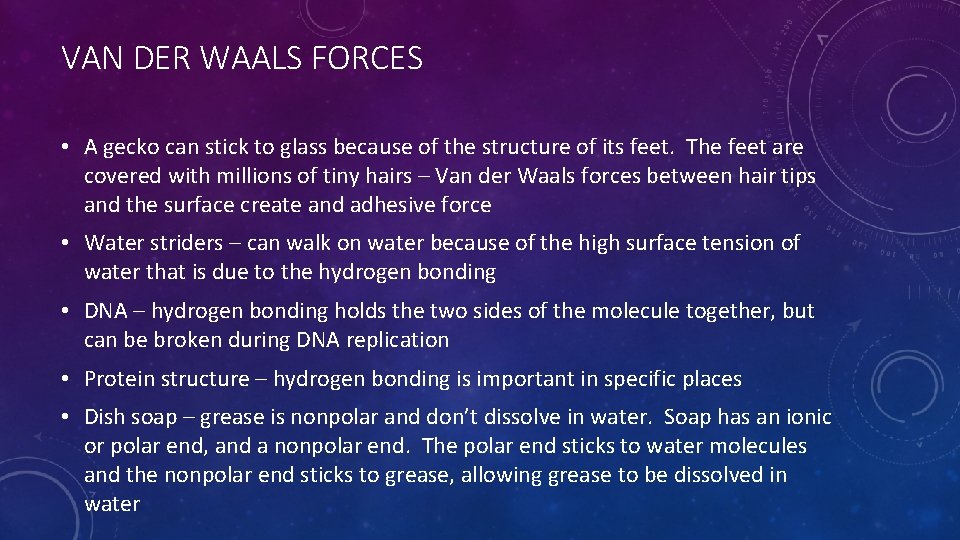 VAN DER WAALS FORCES

• A gecko can stick to glass because of the structure of its feet. The feet are covered with millions of tiny hairs – Van der Waals forces between hair tips and the surface create and adhesive force

• Water striders – can walk on water because of the high surface tension of water that is due to the hydrogen bonding

• DNA – hydrogen bonding holds the two sides of the molecule together, but can be broken during DNA replication

• Protein structure – hydrogen bonding is important in specific places

• Dish soap – grease is nonpolar and don't dissolve in water. Soap has an ionic or polar end, and a nonpolar end. The polar end sticks to water molecules and the nonpolar end sticks to grease, allowing grease to be dissolved in water